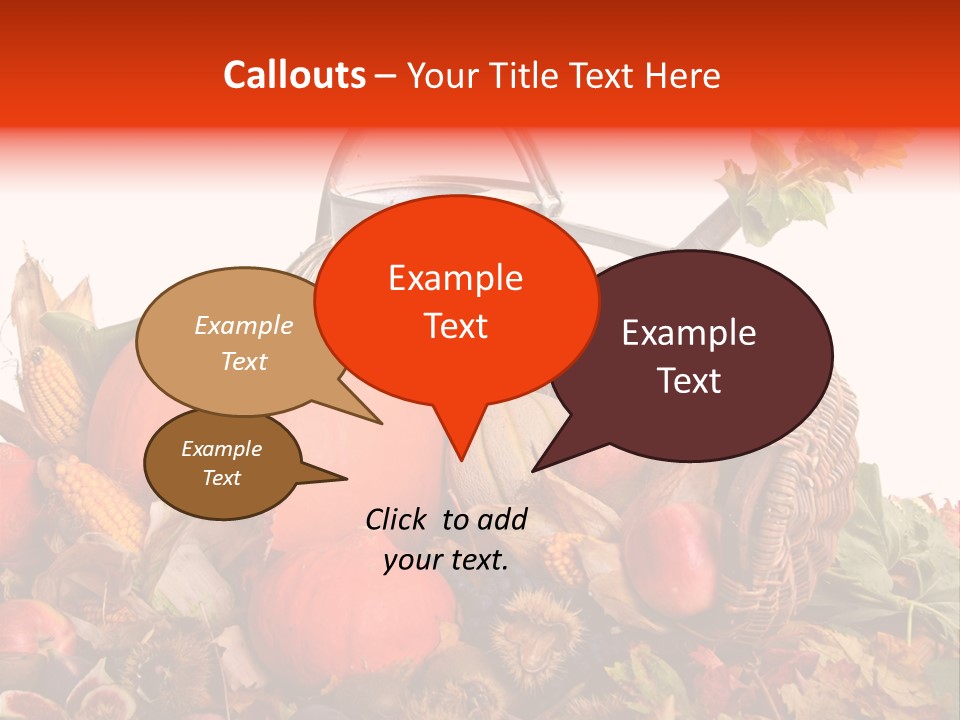 Callouts – Your Title Text Here

Example Text

Example Text

Example Text

Example Text

Click to add your text.